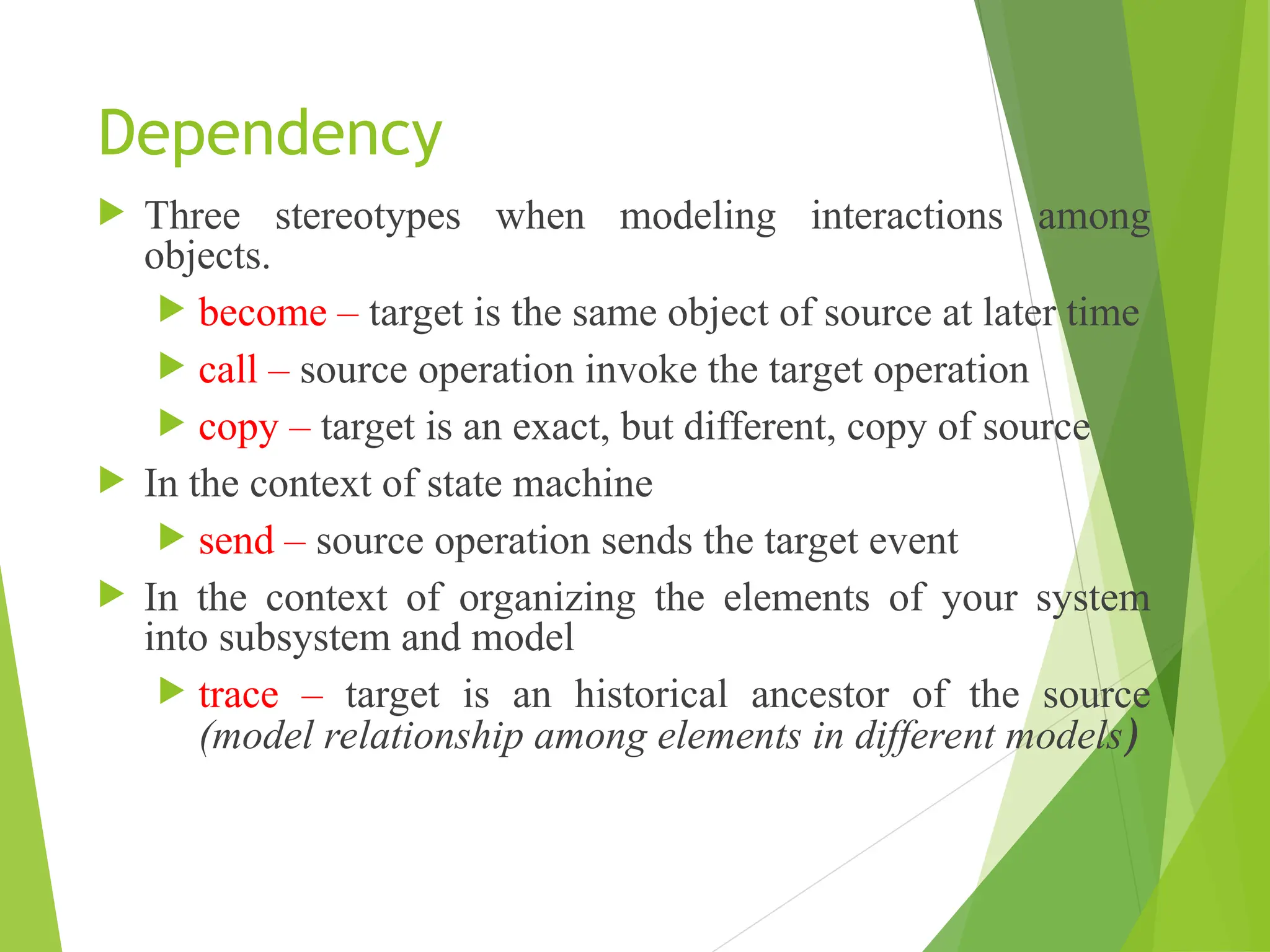 Dependency

Three stereotypes when modeling interactions among objects.

become – target is the same object of source at later time

call – source operation invoke the target operation

copy – target is an exact, but different, copy of source

In the context of state machine

send – source operation sends the target event

In the context of organizing the elements of your system into subsystem and model

trace – target is an historical ancestor of the source (model relationship among elements in different models)